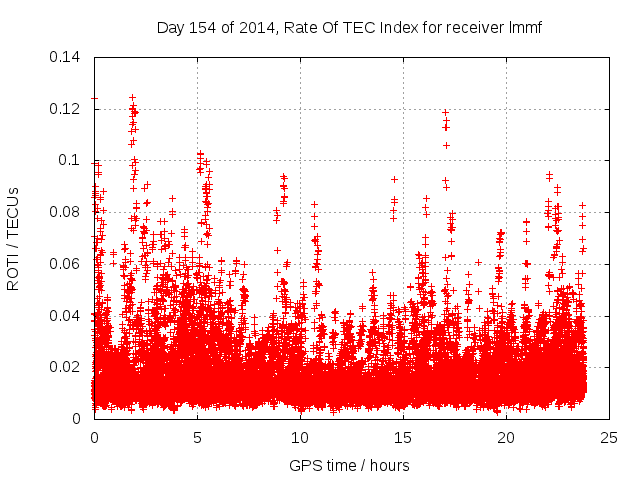 Day 154 of 2014, Rate Of TEC Index for receiver lmmf

ROTI / TECUs

0.14
0.12
0.1
0.08
0.06
0.04
0.02
0

0
5
10
15
20
25

GPS time / hours